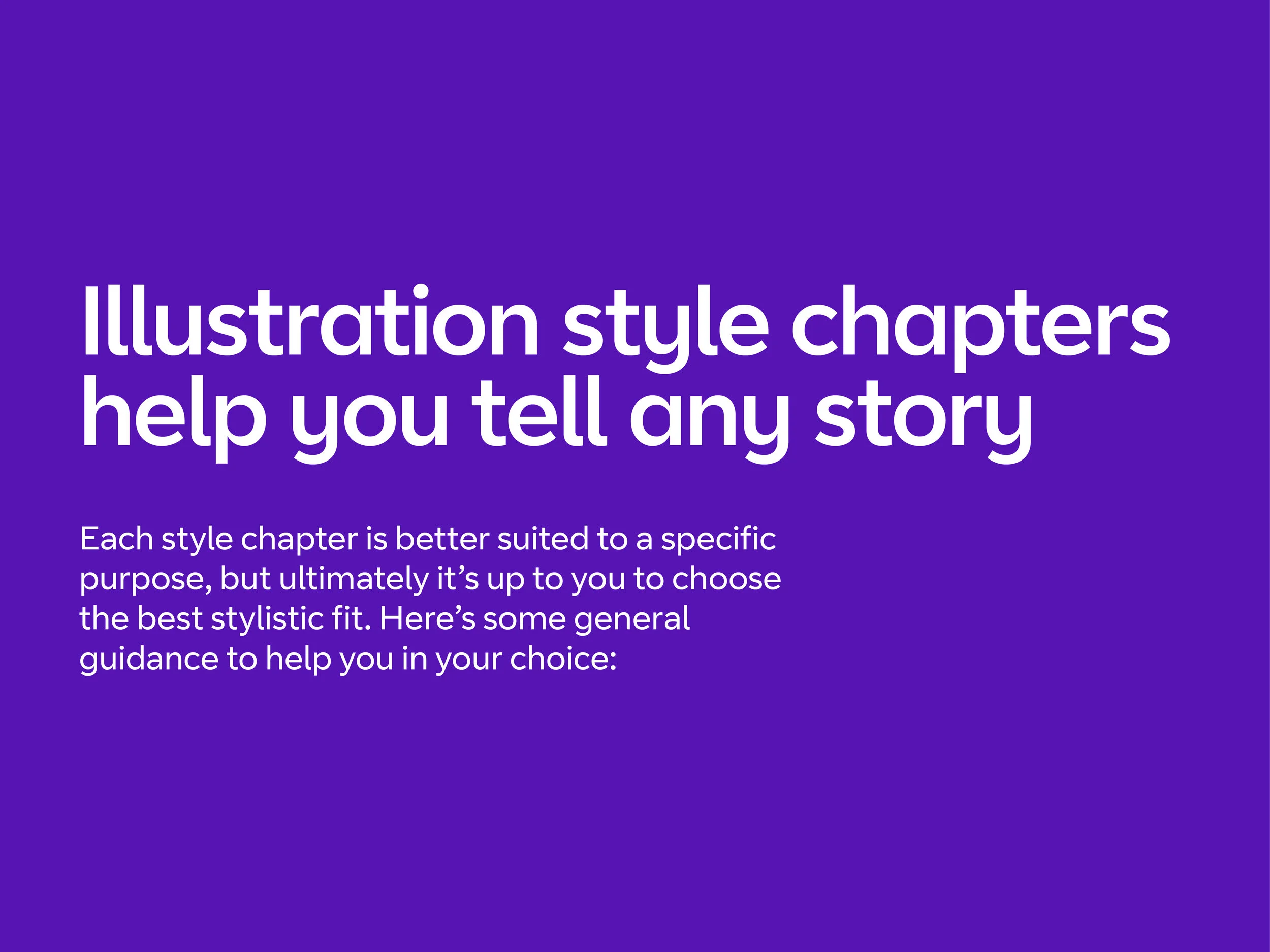 Illustration style chapters help you tell any story

Each style chapter is better suited to a specific purpose, but ultimately it’s up to you to choose the best stylistic fit. Here’s some general guidance to help you in your choice: